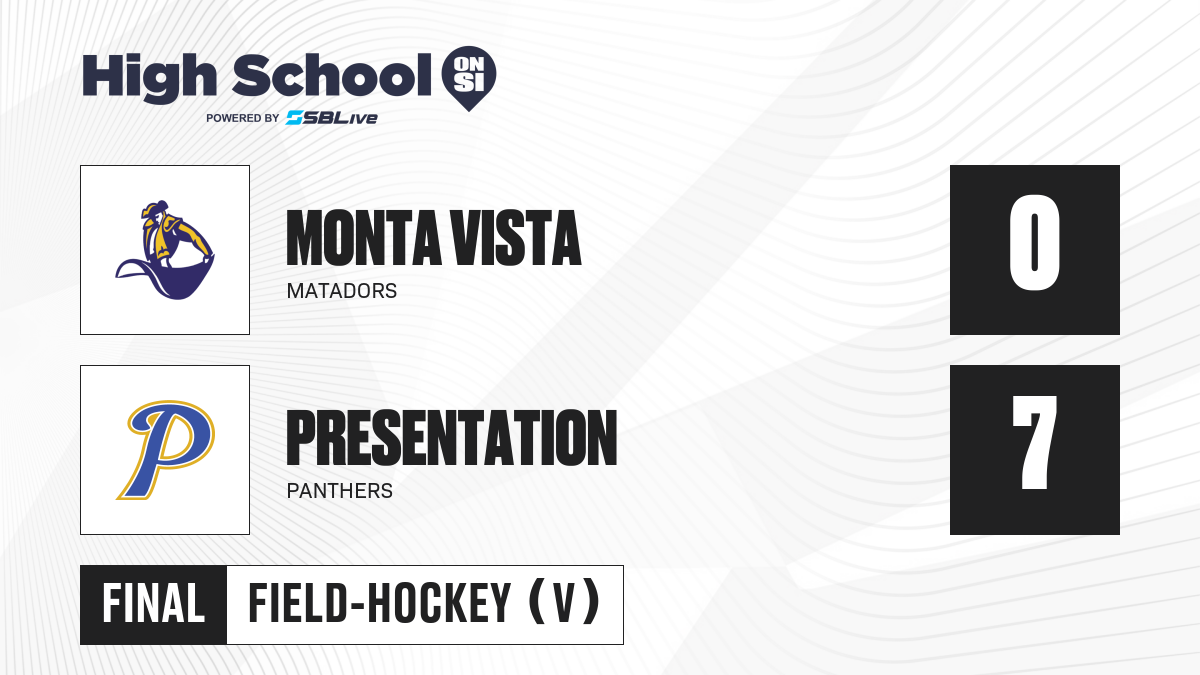 High School ON SI
POWERED BY SBLive

MONTA VISTA
MATADORS
0

P
PRESENTATION
PANTHERS
7

FINAL FIELD-HOCKEY (V)